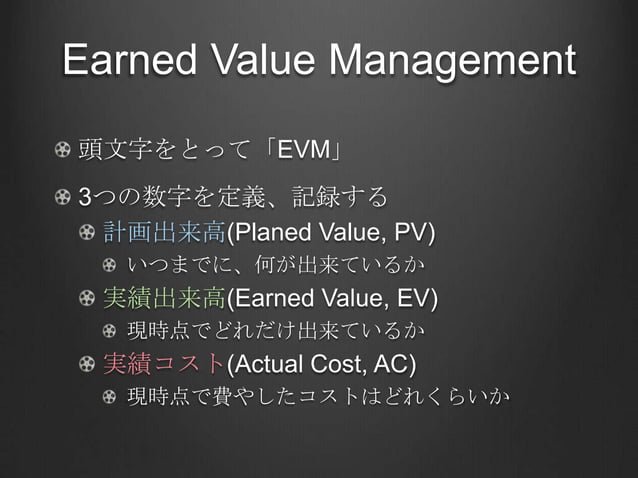 Earned Value Management

頭文字をとって「EVM」

3つの数字を定義、記録する

計画出来高(Planed Value, PV)

いつまでに、何が出来ているか

実績出来高(Earned Value, EV)

現時点でどれだけ出来ているか

実績コスト(Actual Cost, AC)

現時点で費やしたコストはどれくらいか